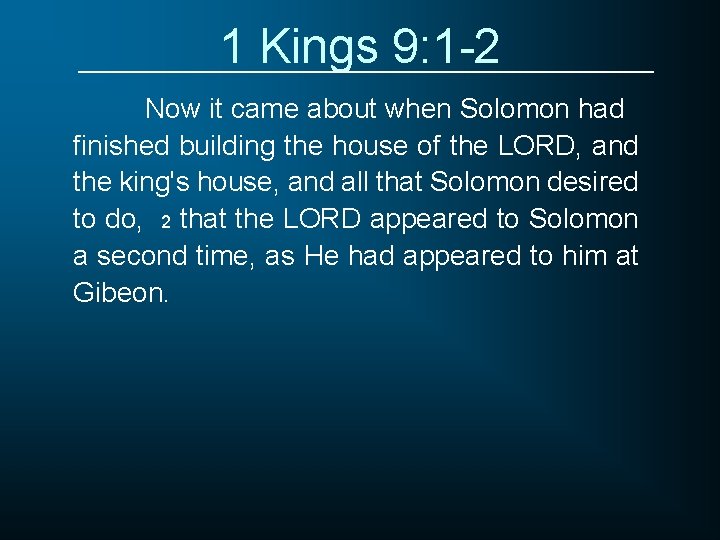 1 Kings 9:1-2

Now it came about when Solomon had finished building the house of the LORD, and the king's house, and all that Solomon desired to do, 2 that the LORD appeared to Solomon a second time, as He had appeared to him at Gibeon.